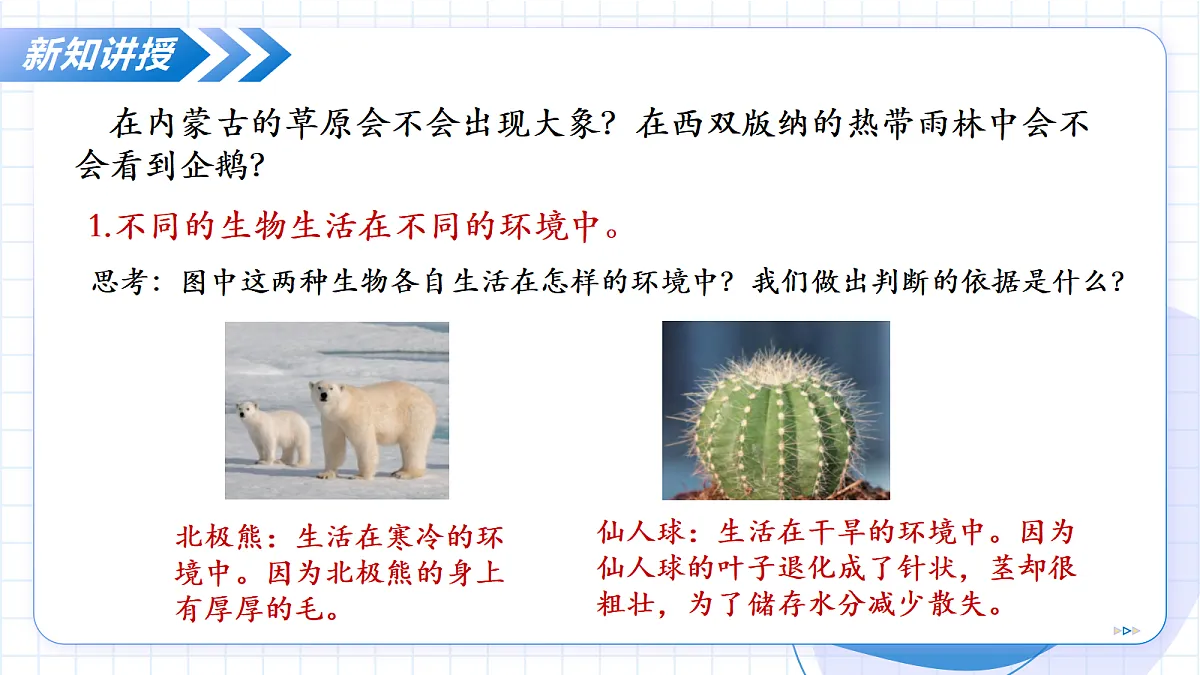 新知讲授

在内蒙古的草原会不会出现大象？在西双版纳的热带雨林中会不会看到企鹅？

1.不同的生物生活在不同的环境中。

思考：图中这两种生物各自生活在怎样的环境中？我们做出判断的依据是什么？

北极熊：生活在寒冷的环境中。因为北极熊的身上有厚厚的毛。

仙人球：生活在干旱的环境中。因为仙人球的叶子退化成了针状，茎却很粗壮，为了储存水分减少散失。